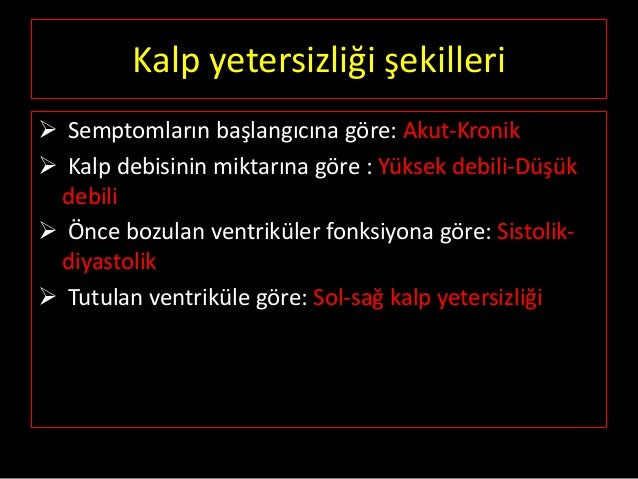 Kalp yetersizliği şekilleri

➢ Semptomların başlangıcına göre: Akut-Kronik

➢ Kalp debisinin miktarına göre : Yüksek debili-Düşük debili

➢ Önce bozulan ventriküler fonksiyona göre: Sistolik-diyastolik

➢ Tutulan ventriküle göre: Sol-sağ kalp yetersizliği